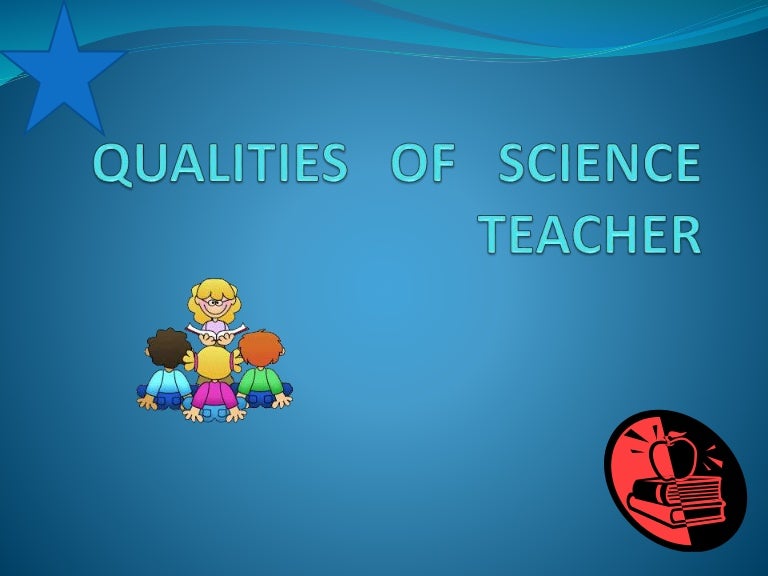 QUALITIES OF SCIENCE TEACHER